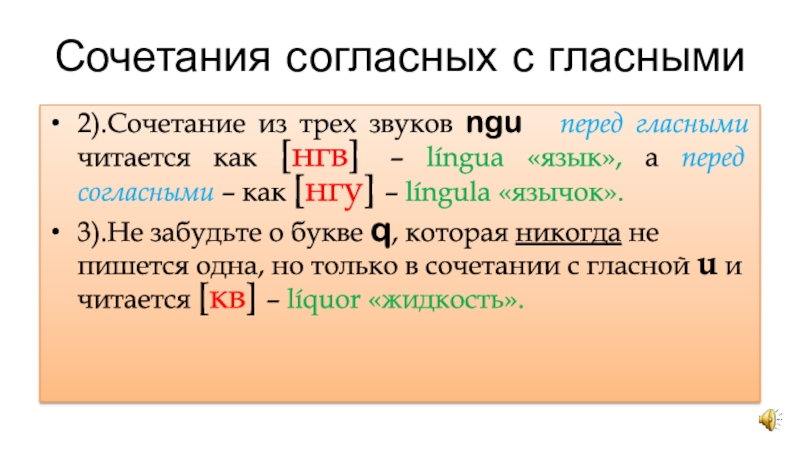 Сочетания согласных с гласными

• 2).Сочетание из трех звуков ngu перед гласными читается как [нгв] – língua «язык», а перед согласными – как [нгу] – língula «язычок».

• 3).Не забудьте о букве q, которая никогда не пишется одна, но только в сочетании с гласной u и читается [кв] – líquor «жидкость».